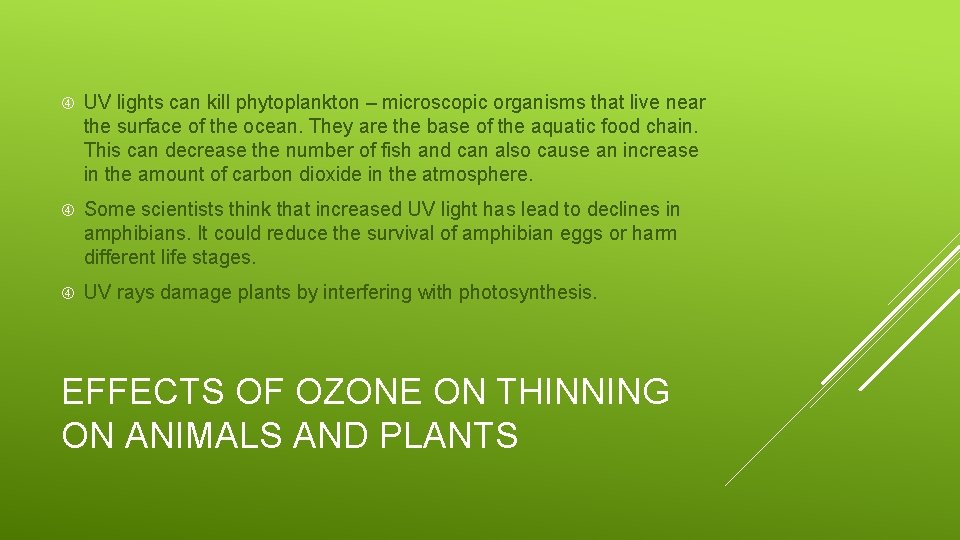 UV lights can kill phytoplankton – microscopic organisms that live near the surface of the ocean. They are the base of the aquatic food chain. This can decrease the number of fish and can also cause an increase in the amount of carbon dioxide in the atmosphere.

Some scientists think that increased UV light has lead to declines in amphibians. It could reduce the survival of amphibian eggs or harm different life stages.

UV rays damage plants by interfering with photosynthesis.

EFFECTS OF OZONE ON THINNING ON ANIMALS AND PLANTS